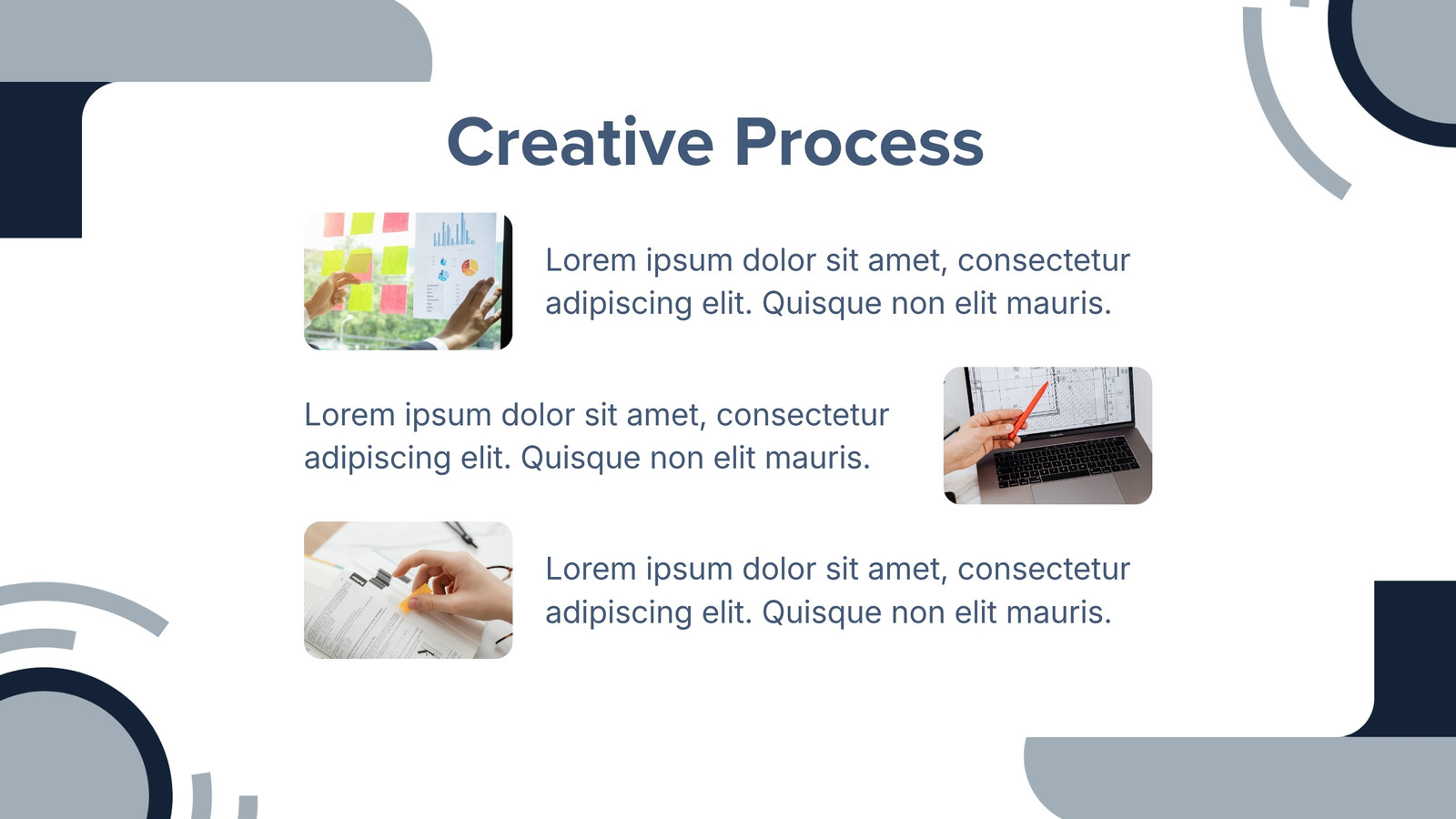 Creative Process

Lorem ipsum dolor sit amet, consectetur adipiscing elit. Quisque non elit mauris.

Lorem ipsum dolor sit amet, consectetur adipiscing elit. Quisque non elit mauris.

Lorem ipsum dolor sit amet, consectetur adipiscing elit. Quisque non elit mauris.